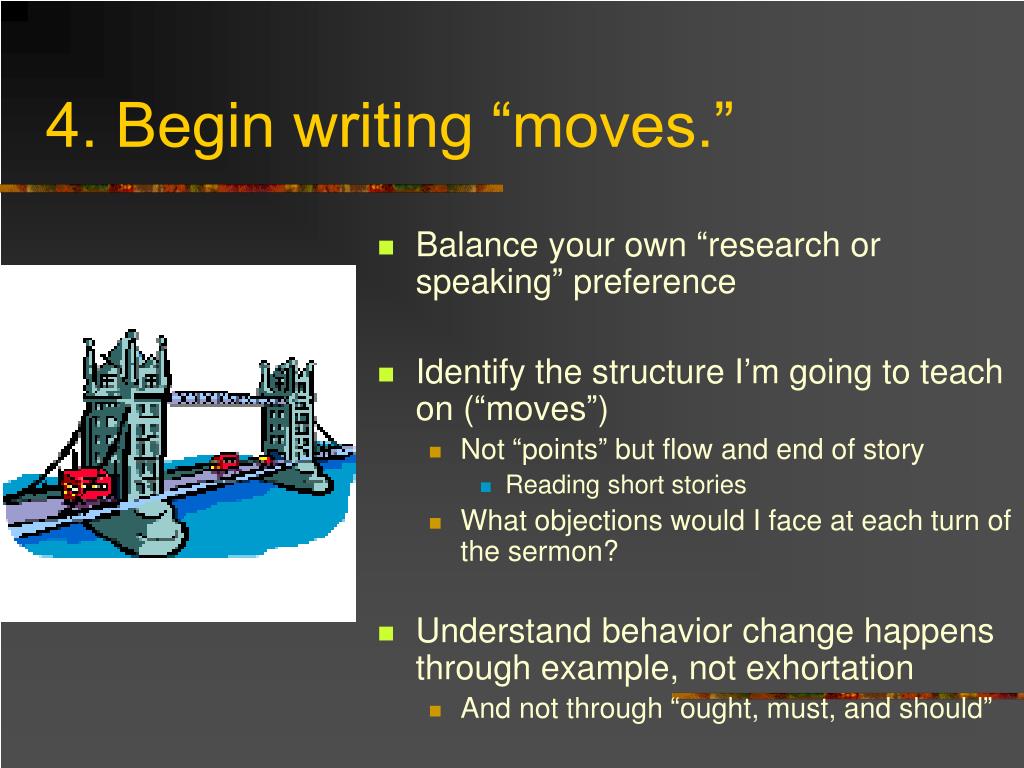 4. Begin writing “moves.”

Balance your own “research or speaking” preference

Identify the structure I’m going to teach on (“moves”)
Not “points” but flow and end of story
Reading short stories
What objections would I face at each turn of the sermon?

Understand behavior change happens through example, not exhortation
And not through “ought, must, and should”